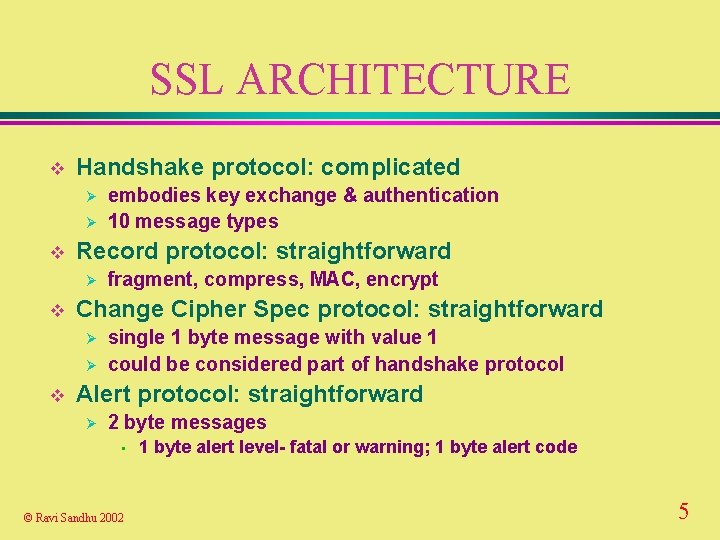 SSL ARCHITECTURE

❖ Handshake protocol: complicated
➢ embodies key exchange & authentication
➢ 10 message types
❖ Record protocol: straightforward
➢ fragment, compress, MAC, encrypt
❖ Change Cipher Spec protocol: straightforward
➢ single 1 byte message with value 1
➢ could be considered part of handshake protocol
❖ Alert protocol: straightforward
➢ 2 byte messages
• 1 byte alert level- fatal or warning; 1 byte alert code

© Ravi Sandhu 2002

5